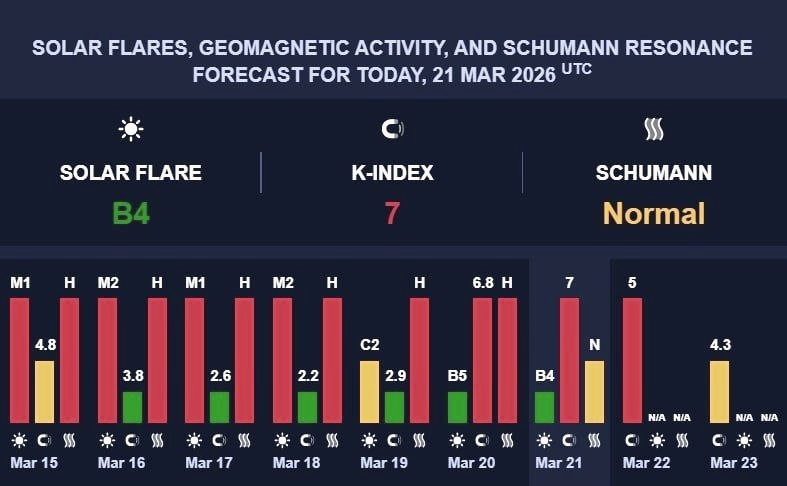 SOLAR FLARES, GEOMAGNETIC ACTIVITY, AND SCHUMANN RESONANCE FORECAST FOR TODAY, 21 MAR 2026 UTC

SOLAR FLARE
B4

K-INDEX
7

SCHUMANN
Normal

M1 4.8 H
Mar 15

M2 3.8 H
Mar 16

M1 2.6 H
Mar 17

M2 2.2 H
Mar 18

C2 2.9 H
Mar 19

B5 6.8 H
Mar 20

B4 7 N
Mar 21

5 N/A N/A
Mar 22

4.3 N/A N/A
Mar 23